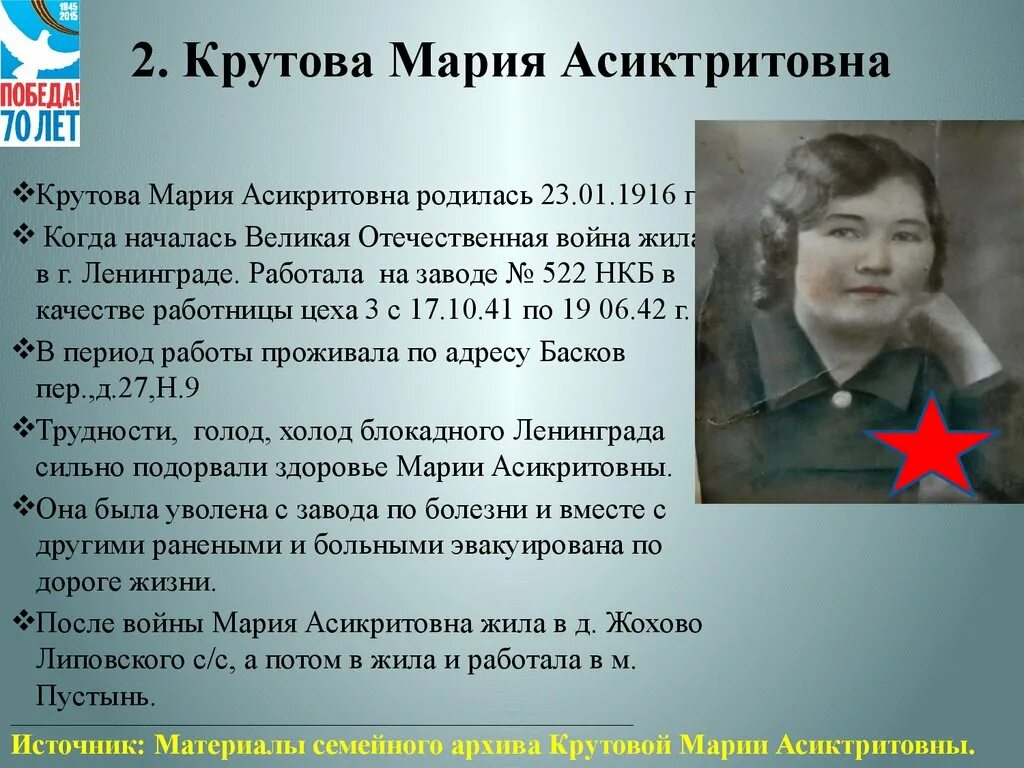 1945
2015
ПОБЕДА!
70 ЛЕТ

2. Крутова Мария Асиктритовна

❖Крутова Мария Асикритовна родилась 23.01.1916 г

❖ Когда началась Великая Отечественная война жила в г. Ленинграде. Работала на заводе № 522 НКБ в качестве работницы цеха 3 с 17.10.41 по 19 06.42 г.

❖В период работы проживала по адресу Басков пер.,д.27,Н.9

❖Трудности, голод, холод блокадного Ленинграда сильно подорвали здоровье Марии Асикритовны.

❖Она была уволена с завода по болезни и вместе с другими ранеными и больными эвакуирована по дороге жизни.

❖После войны Мария Асикритовна жила в д. Жохово Липовского с/с, а потом в жила и работала в м. Пустынь.

Источник: Материалы семейного архива Крутовой Марии Асиктритовны.